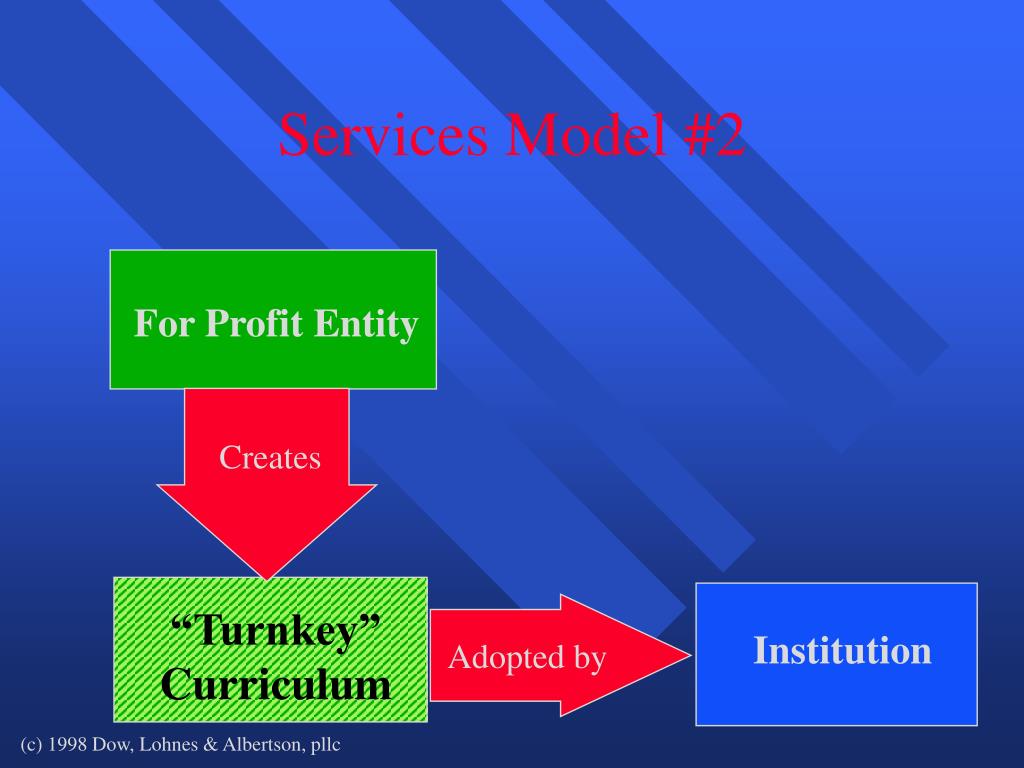 Services Model #2

For Profit Entity

Creates

“Turnkey” Curriculum

Adopted by

Institution

(c) 1998 Dow, Lohnes & Albertson, pllc